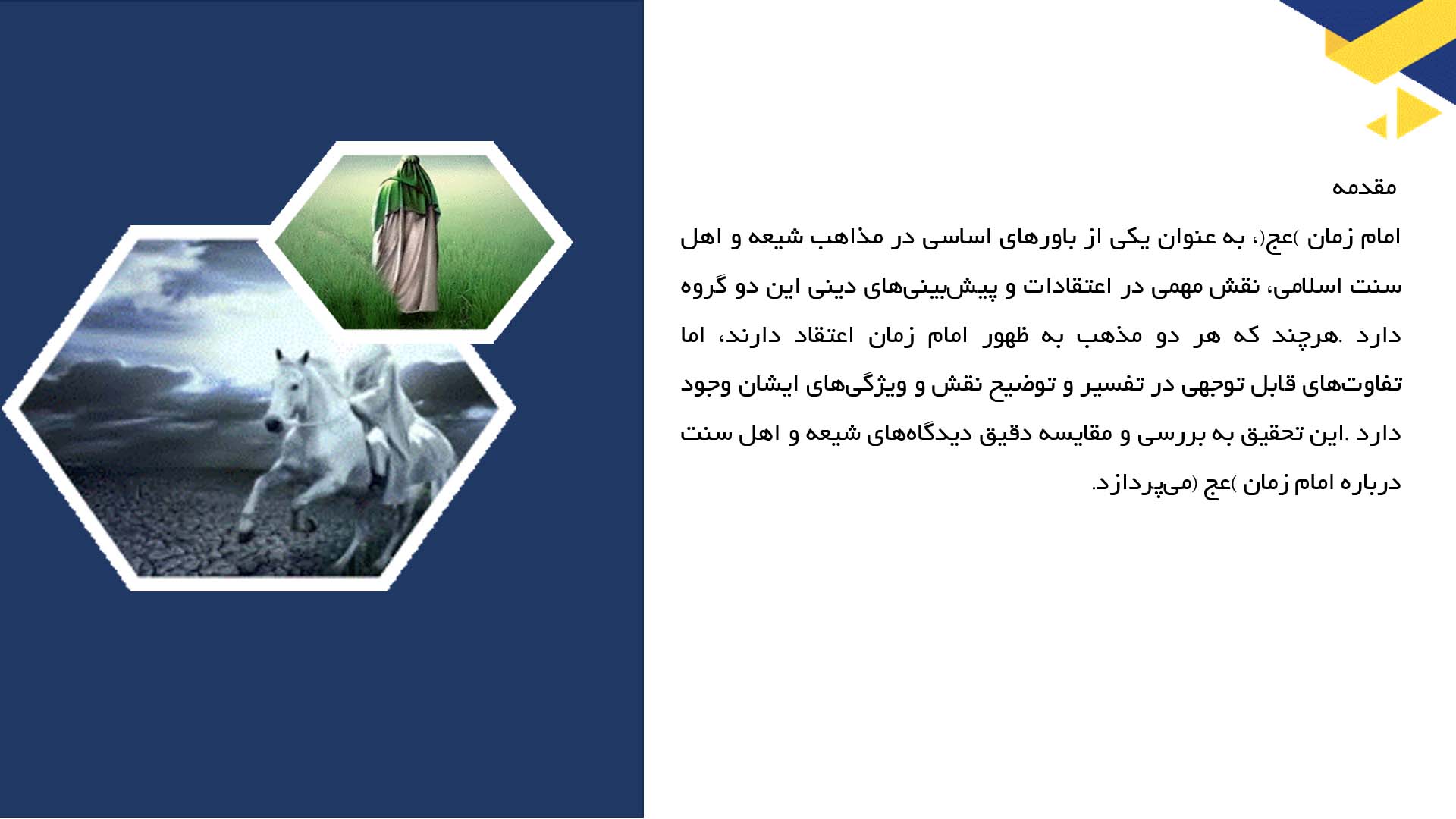 مقدمه

امام زمان )عج(، به عنوان یکی از باورهای اساسی در مذاهب شیعه و اهل سنت اسلامی، نقش مهمی در اعتقادات و پیش‌بینی‌های دینی این دو گروه دارد .هرچند که هر دو مذهب به ظهور امام زمان اعتقاد دارند، اما تفاوت‌های قابل توجهی در تفسیر و توضیح نقش و ویژگی‌های ایشان وجود دارد .این تحقیق به بررسی و مقایسه دقیق دیدگاه‌های شیعه و اهل سنت درباره امام زمان )عج (می‌پردازد.